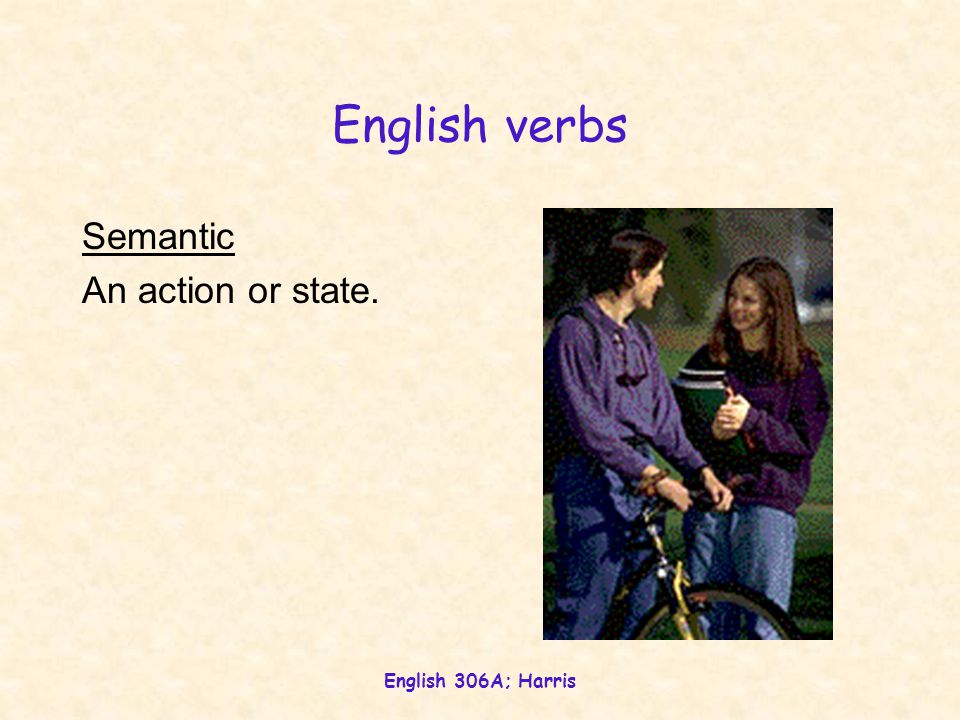 English verbs

Semantic

An action or state.

English 306A; Harris